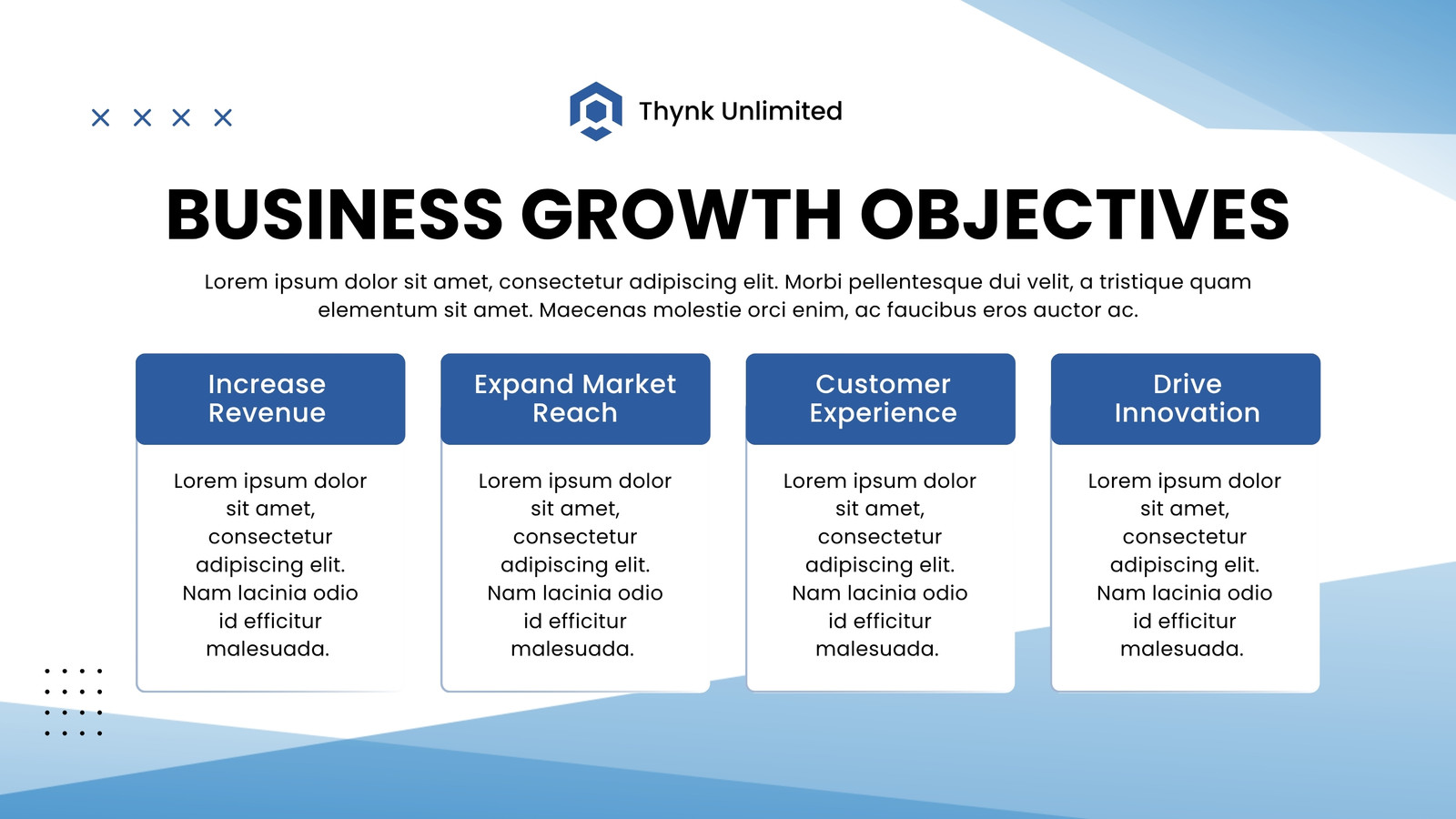 Thynk Unlimited

BUSINESS GROWTH OBJECTIVES

Lorem ipsum dolor sit amet, consectetur adipiscing elit. Morbi pellentesque dui velit, a tristique quam elementum sit amet. Maecenas molestie orci enim, ac faucibus eros auctor ac.

Increase Revenue

Lorem ipsum dolor sit amet, consectetur adipiscing elit. Nam lacinia odio id efficitur malesuada.

Expand Market Reach

Lorem ipsum dolor sit amet, consectetur adipiscing elit. Nam lacinia odio id efficitur malesuada.

Customer Experience

Lorem ipsum dolor sit amet, consectetur adipiscing elit. Nam lacinia odio id efficitur malesuada.

Drive Innovation

Lorem ipsum dolor sit amet, consectetur adipiscing elit. Nam lacinia odio id efficitur malesuada.